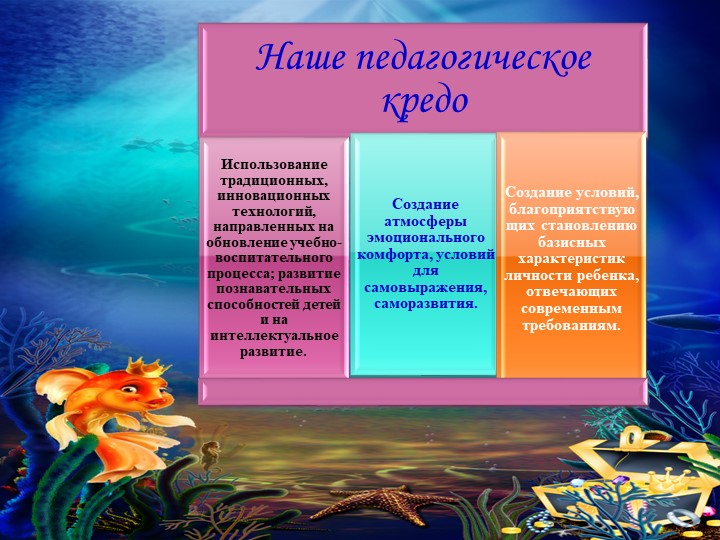 Наше педагогическое кредо

Использование традиционных, инновационных технологий, направленных на обновление учебно-воспитательного процесса; развитие познавательных способностей детей и на интеллектуальное развитие.

Создание атмосферы эмоционального комфорта, условий для самовыражения, саморазвития.

Создание условий, благоприятствующих становлению базисных характеристик личности ребенка, отвечающих современным требованиям.